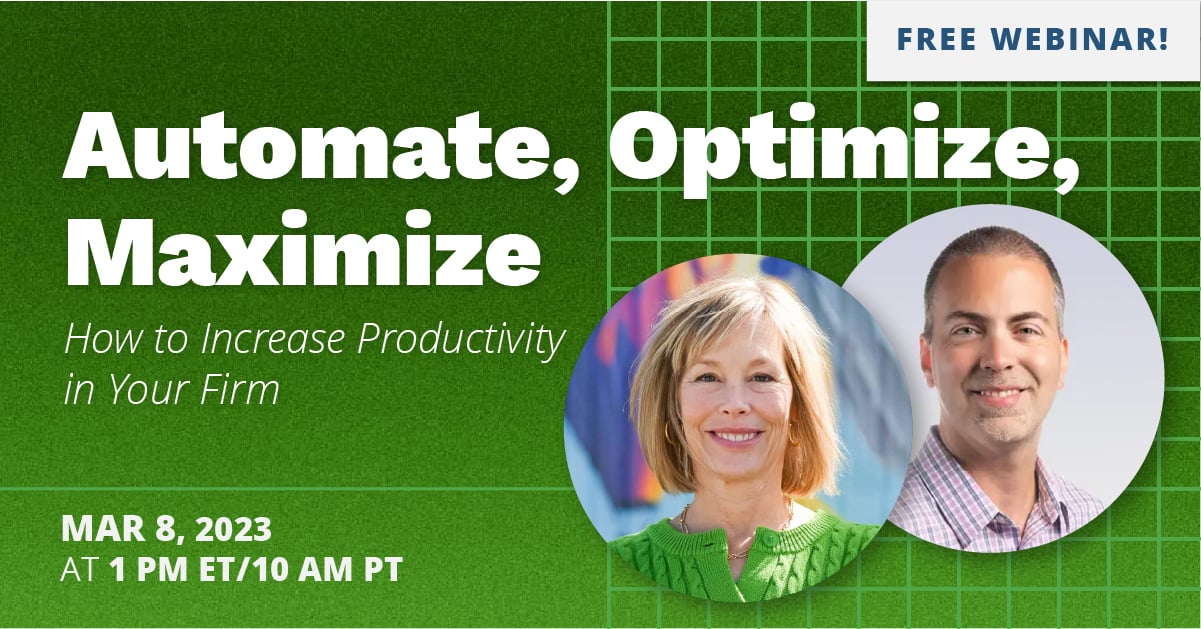 FREE WEBINAR!

Automate, Optimize, Maximize

How to Increase Productivity in Your Firm

MAR 8, 2023
AT 1 PM ET/10 AM PT